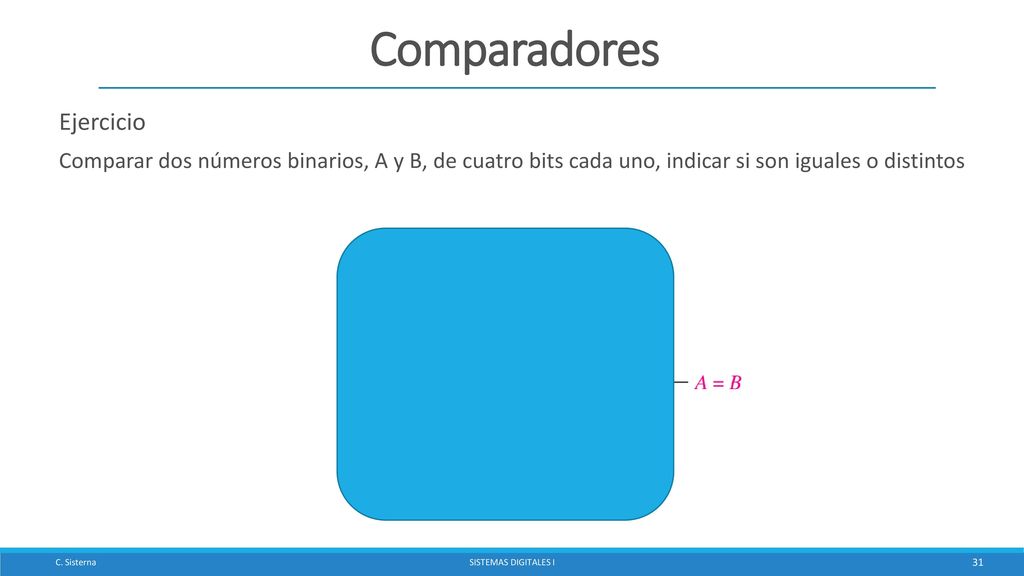 Comparadores

Ejercicio

Comparar dos números binarios, A y B, de cuatro bits cada uno, indicar si son iguales o distintos

$A = B$

C. Sisterna

SISTEMAS DIGITALES I

31